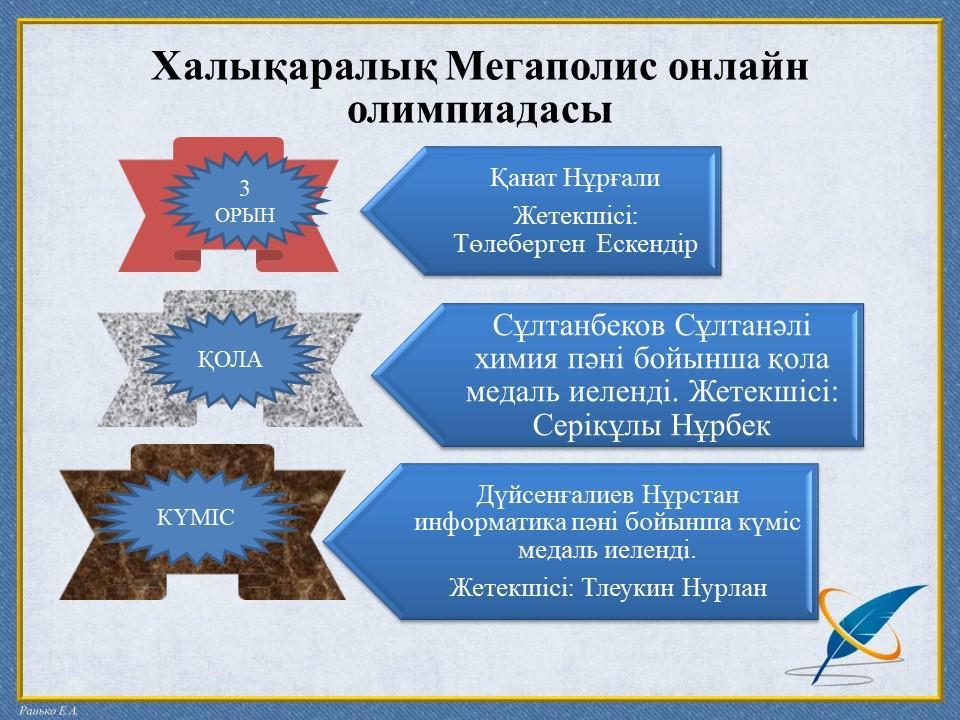 Халықаралық Мегаполис онлайн олимпиадасы

3 ОРЫН

Қанат Нұрғали

Жетекшісі: Төлеберген Ескендір

ҚОЛА

Сұлтанбеков Сұлтанәлі химия пәні бойынша қола медаль иеленді. Жетекшісі: Серікұлы Нұрбек

КҮМІС

Дүйсенғалиев Нұрстан информатика пәні бойынша күміс медаль иеленді.

Жетекшісі: Тлеукин Нурлан

Ранько Е.А.